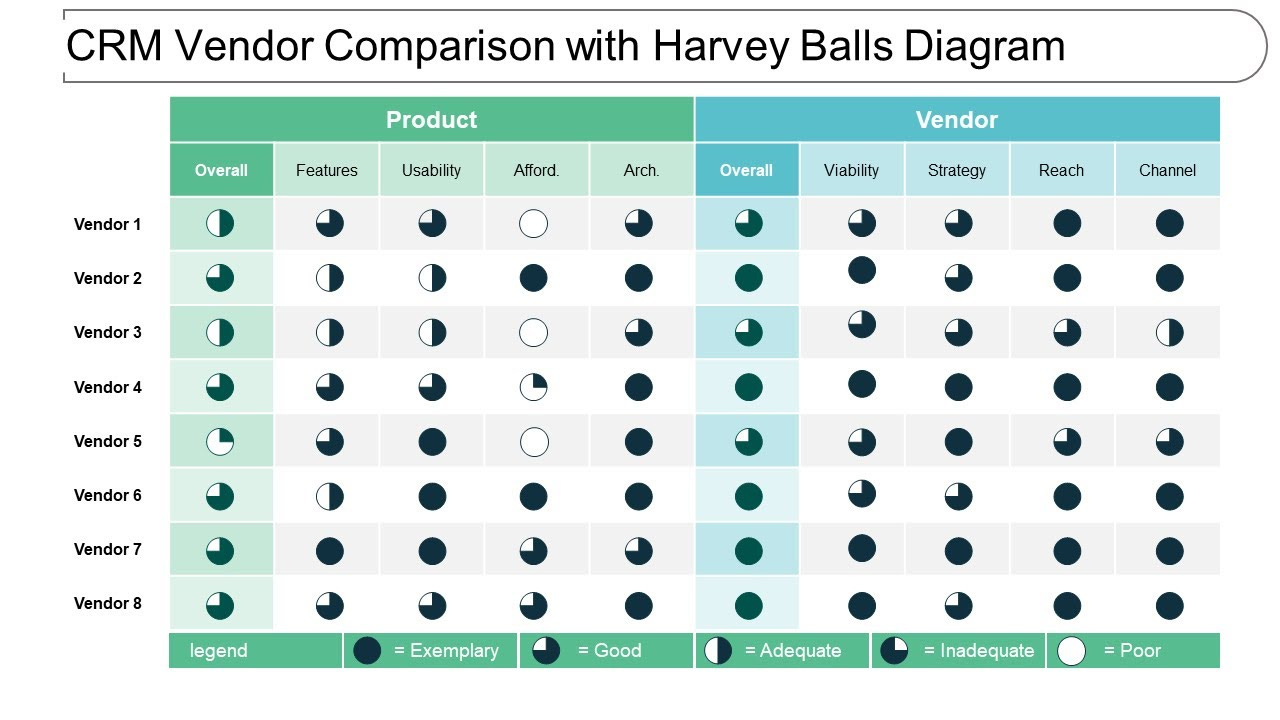 CRM Vendor Comparison with Harvey Balls Diagram

| | Product | | | | | Vendor | | | | |
|---|---|---|---|---|---|---|---|---|---|---|
| | Overall | Features | Usability | Afford. | Arch. | Overall | Viability | Strategy | Reach | Channel |
| Vendor 1 | | | | | | | | | | |
| Vendor 2 | | | | | | | | | | |
| Vendor 3 | | | | | | | | | | |
| Vendor 4 | | | | | | | | | | |
| Vendor 5 | | | | | | | | | | |
| Vendor 6 | | | | | | | | | | |
| Vendor 7 | | | | | | | | | | |
| Vendor 8 | | | | | | | | | | |

legend = Exemplary = Good = Adequate = Inadequate = Poor